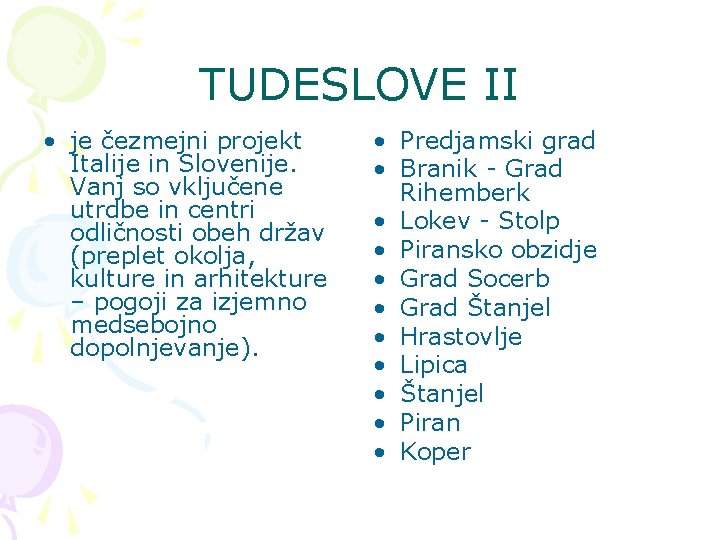 TUDESLOVE II

• je čezmejni projekt Italije in Slovenije. Vanj so vključene utrdbe in centri odličnosti obeh držav (preplet okolja, kulture in arhitekture – pogoji za izjemno medsebojno dopolnjevanje).

• Predjamski grad
• Branik - Grad Rihemberk
• Lokev - Stolp
• Piransko obzidje
• Grad Socerb
• Grad Štanjel
• Hrastovlje
• Lipica
• Štanjel
• Piran
• Koper